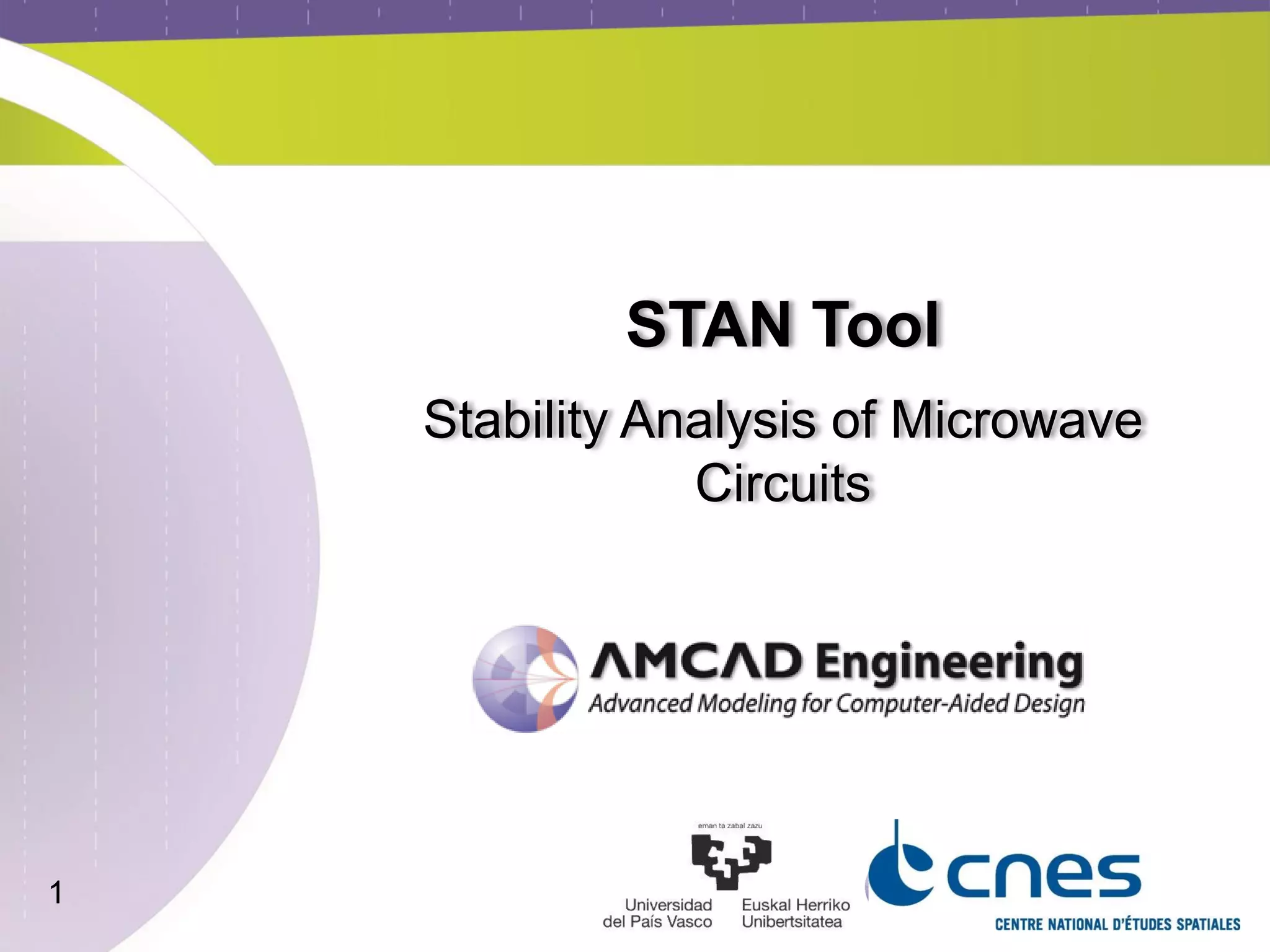 STAN Tool

Stability Analysis of Microwave Circuits

AMCAD Engineering
Advanced Modeling for Computer-Aided Design

eman ta zabal zazu

Universidad del País Vasco

Euskal Herriko Unibertsitatea

cnes
CENTRE NATIONAL D'ÉTUDES SPATIALES

1